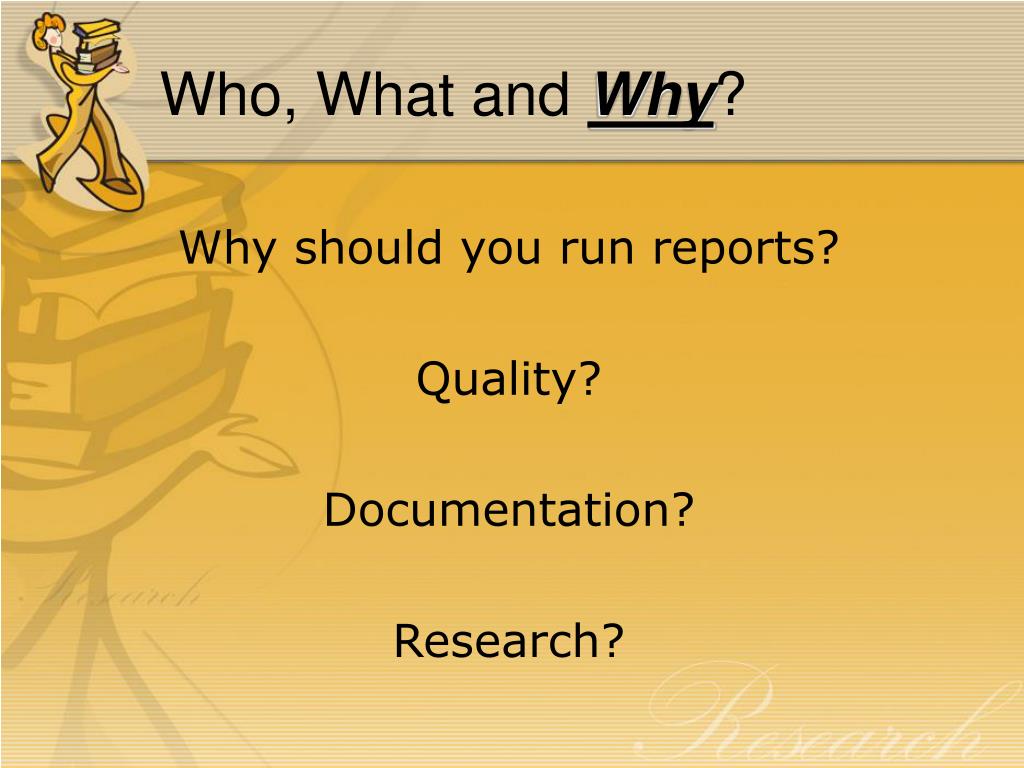 Who, What and Why?

Why should you run reports?

Quality?

Documentation?

Research?

Research

Research